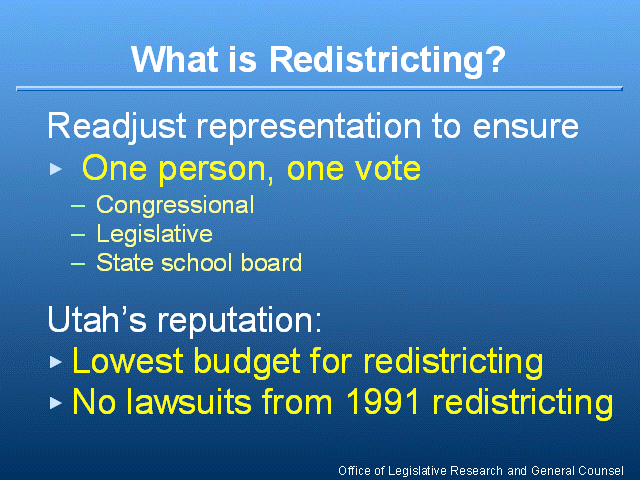 What is Redistricting?

Readjust representation to ensure

▸ One person, one vote

– Congressional
– Legislative
– State school board

Utah's reputation:

▸ Lowest budget for redistricting
▸ No lawsuits from 1991 redistricting

Office of Legislative Research and General Counsel